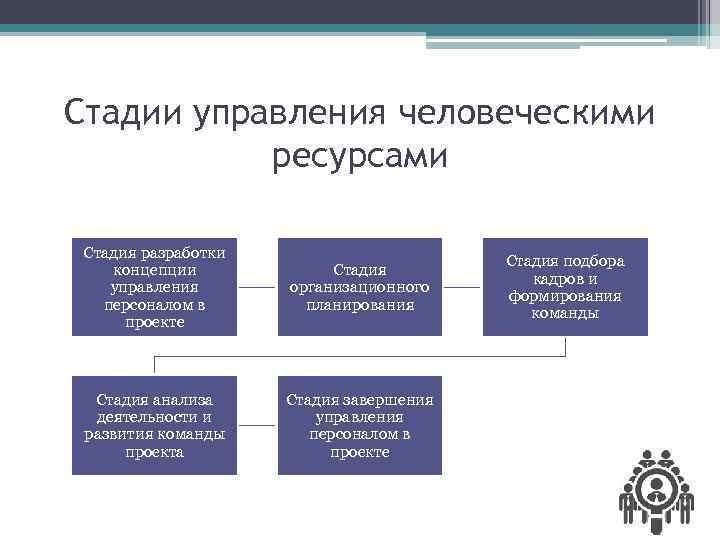 Стадии управления человеческими ресурсами

Стадия разработки концепции управления персоналом в проекте

Стадия организационного планирования

Стадия подбора кадров и формирования команды

Стадия анализа деятельности и развития команды проекта

Стадия завершения управления персоналом в проекте